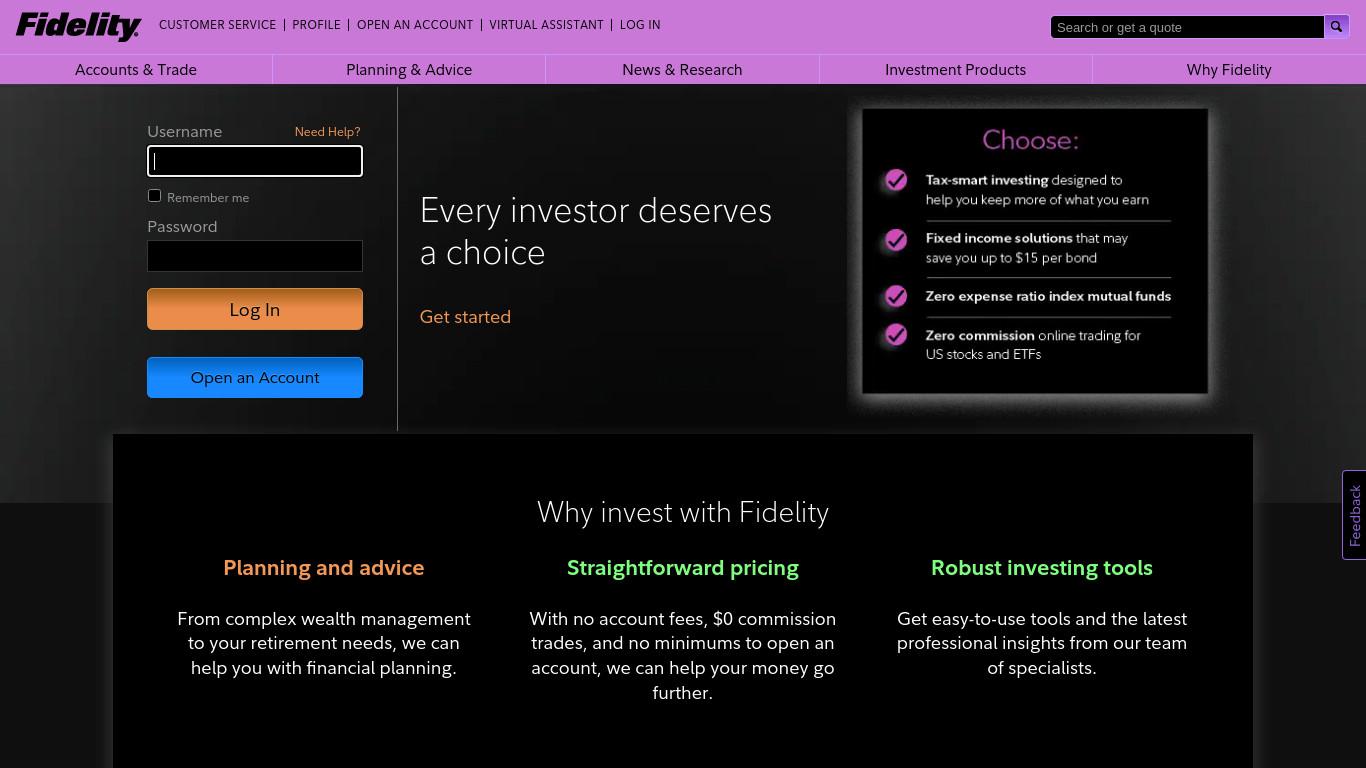 Fidelity CUSTOMER SERVICE | PROFILE | OPEN AN ACCOUNT | VIRTUAL ASSISTANT | LOG IN

Search or get a quote

Accounts & Trade Planning & Advice News & Research Investment Products Why Fidelity

Username Need Help?

Remember me

Password

Log In

Open an Account

Every investor deserves a choice

Get started

Choose:

Tax-smart investing designed to help you keep more of what you earn

Fixed income solutions that may save you up to $15 per bond

Zero expense ratio index mutual funds

Zero commission online trading for US stocks and ETFs

Feedback

Why invest with Fidelity

Planning and advice

From complex wealth management to your retirement needs, we can help you with financial planning.

Straightforward pricing

With no account fees, $0 commission trades, and no minimums to open an account, we can help your money go further.

Robust investing tools

Get easy-to-use tools and the latest professional insights from our team of specialists.